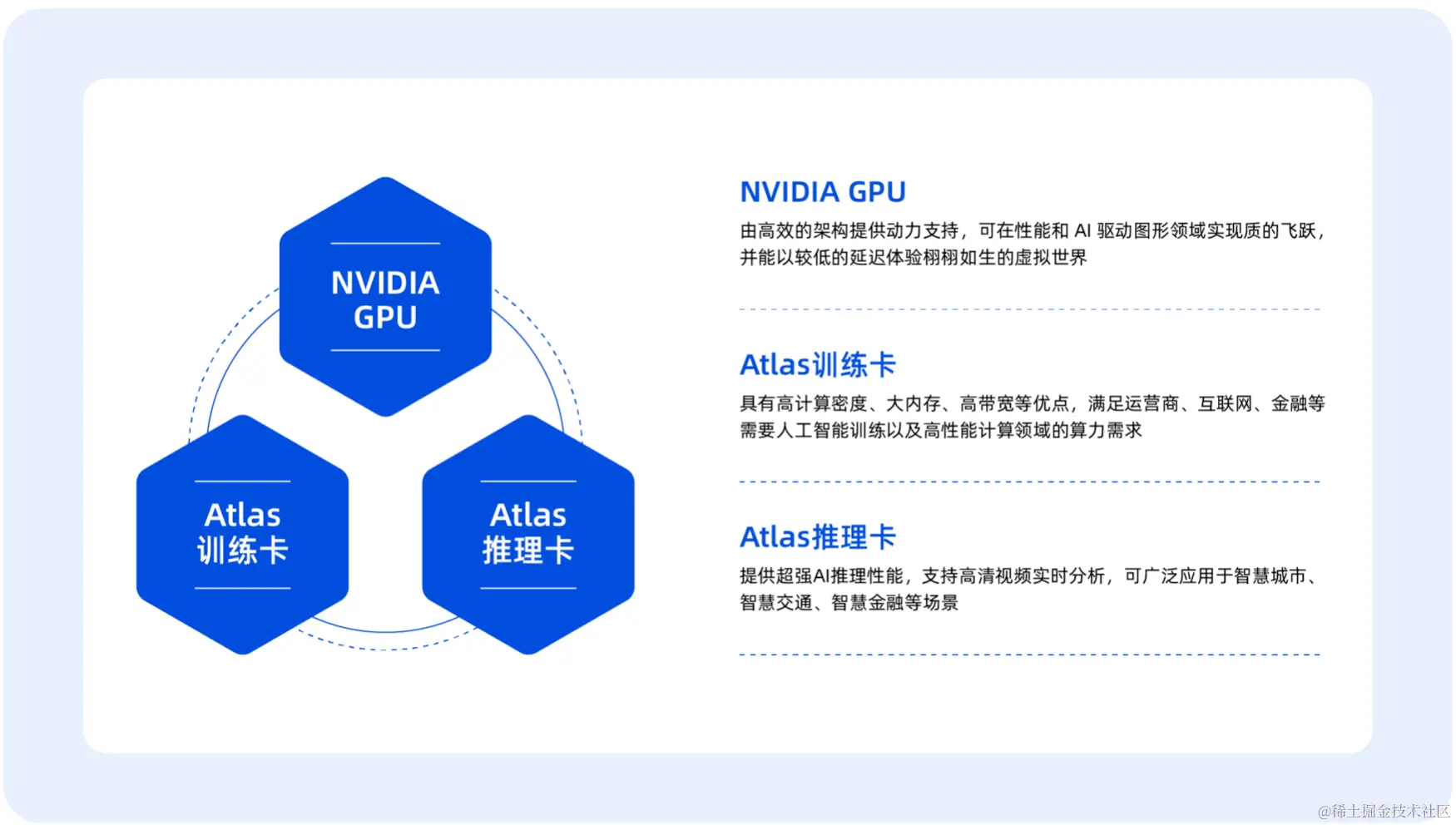 NVIDIA GPU

Atlas 训练卡

Atlas 推理卡

NVIDIA GPU

由高效的架构提供动力支持，可在性能和 AI 驱动图形领域实现质的飞跃，并能以较低的延迟体验栩栩如生的虚拟世界

Atlas训练卡

具有高计算密度、大内存、高带宽等优点，满足运营商、互联网、金融等需要人工智能训练以及高性能计算领域的算力需求

Atlas推理卡

提供超强AI推理性能，支持高清视频实时分析，可广泛应用于智慧城市、智慧交通、智慧金融等场景

@稀土掘金技术社区